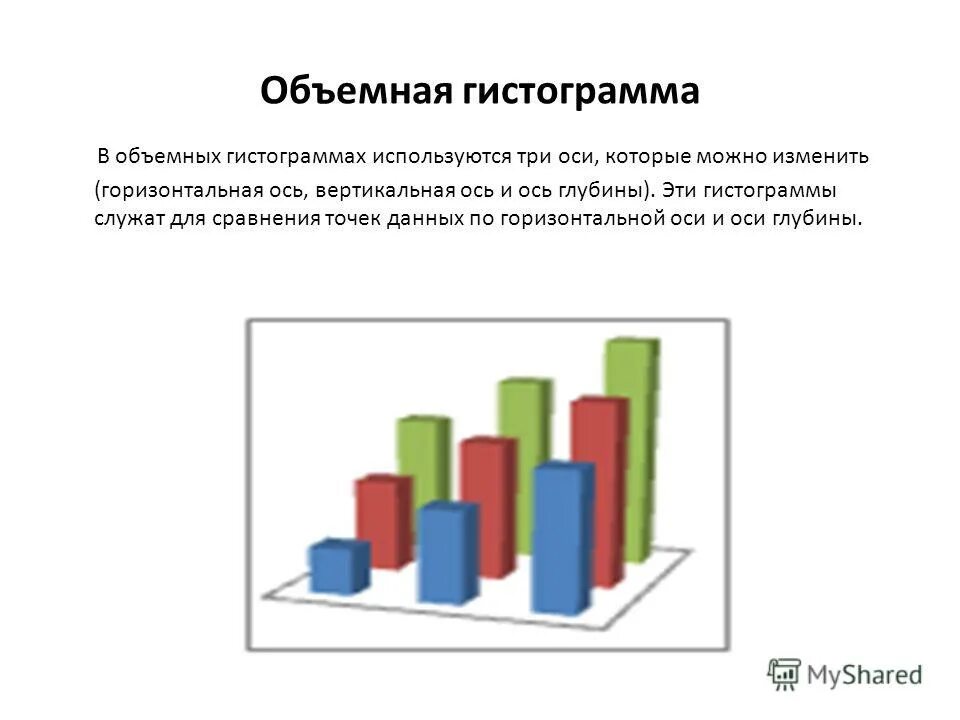 Объемная гистограмма

В объемных гистограммах используются три оси, которые можно изменить (горизонтальная ось, вертикальная ось и ось глубины). Эти гистограммы служат для сравнения точек данных по горизонтальной оси и оси глубины.

MyShared